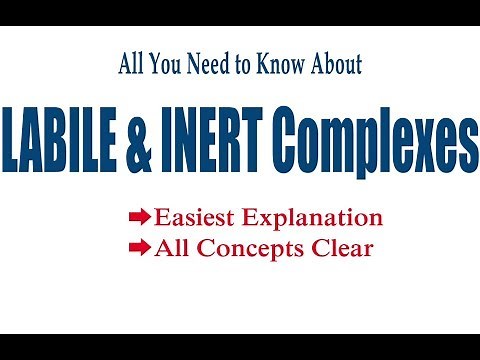 All You Need to Know About

LABILE & INERT Complexes

➡Easiest Explanation
➡All Concepts Clear